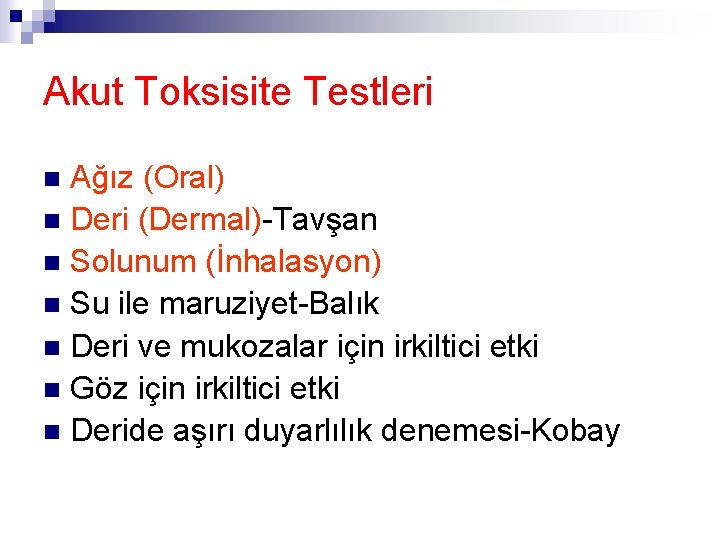 Akut Toksisite Testleri

- Ağız (Oral)
- Deri (Dermal)-Tavşan
- Solunum (İnhalasyon)
- Su ile maruziyet-Balık
- Deri ve mukozalar için irkiltici etki
- Göz için irkiltici etki
- Deride aşırı duyarlılık denemesi-Kobay